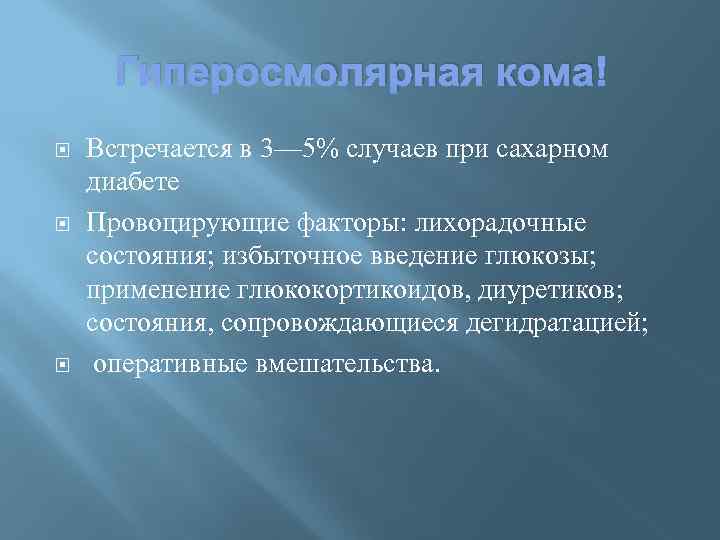 Гиперосмолярная кома!

Встречается в 3—5% случаев при сахарном диабете

Провоцирующие факторы: лихорадочные состояния; избыточное введение глюкозы; применение глюкокортикоидов, диуретиков; состояния, сопровождающиеся дегидратацией;

оперативные вмешательства.